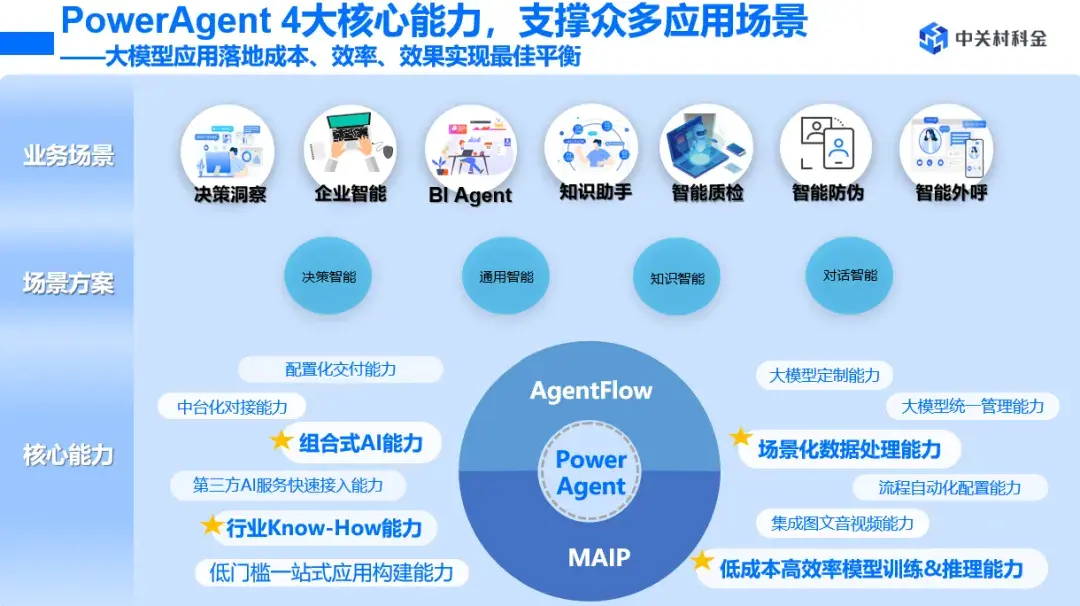 PowerAgent 4大核心能力，支撑众多应用场景
——大模型应用落地成本、效率、效果实现最佳平衡

中关村科金

业务场景
决策洞察
企业智能
BI Agent
知识助手
智能质检
智能防伪
智能外呼

场景方案
决策智能
通用智能
知识智能
对话智能

核心能力
配置化交付能力
中台化对接能力
组合式AI能力
第三方AI服务快速接入能力
行业Know-How能力
低门槛一站式应用构建能力

AgentFlow
Power Agent
MAIP

大模型定制能力
大模型统一管理能力
场景化数据处理能力
流程自动化配置能力
集成图文音视频能力
低成本高效率模型训练&推理能力